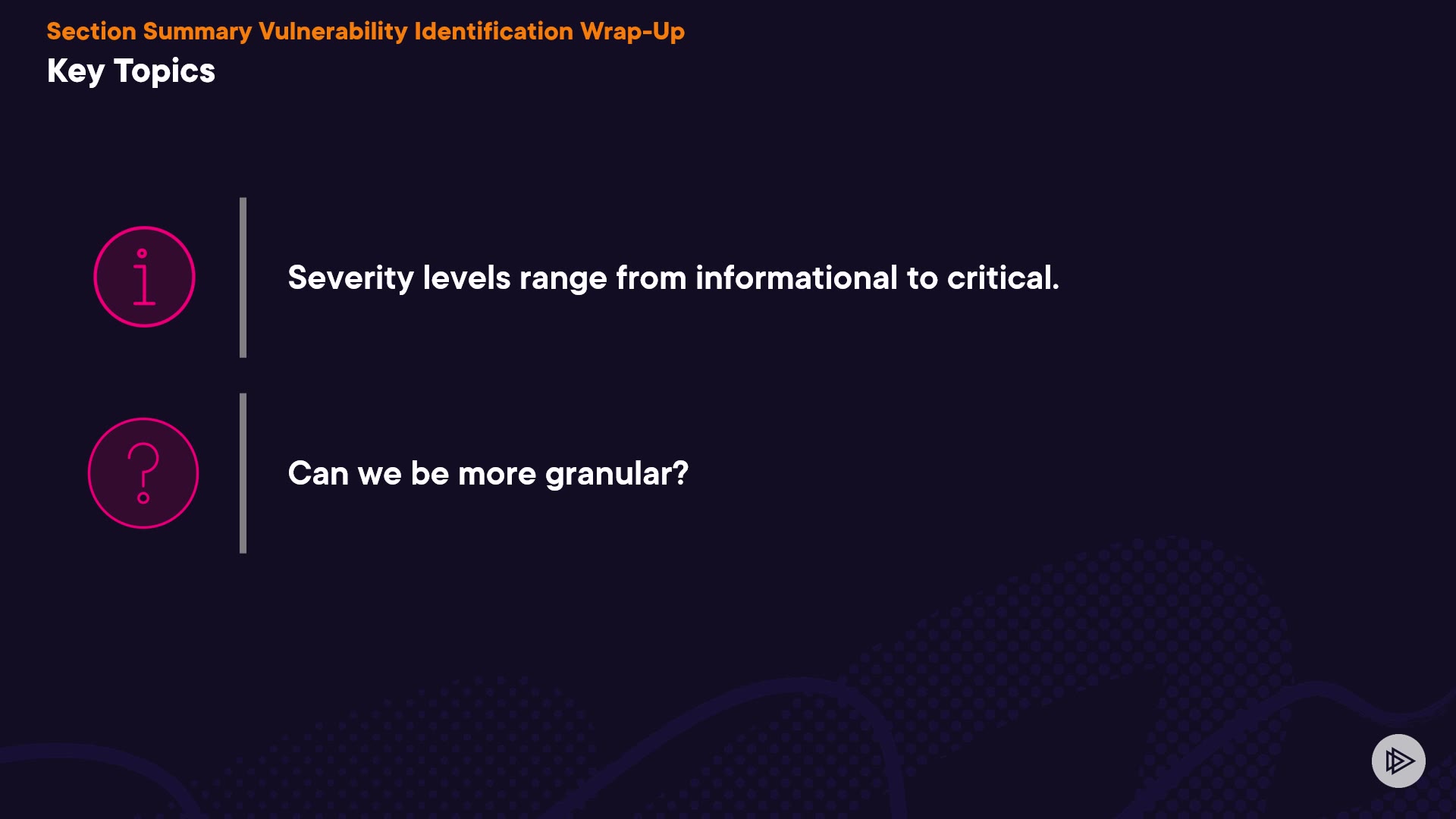 Section Summary Vulnerability Identification Wrap-Up

Key Topics

Severity levels range from informational to critical.

Can we be more granular?